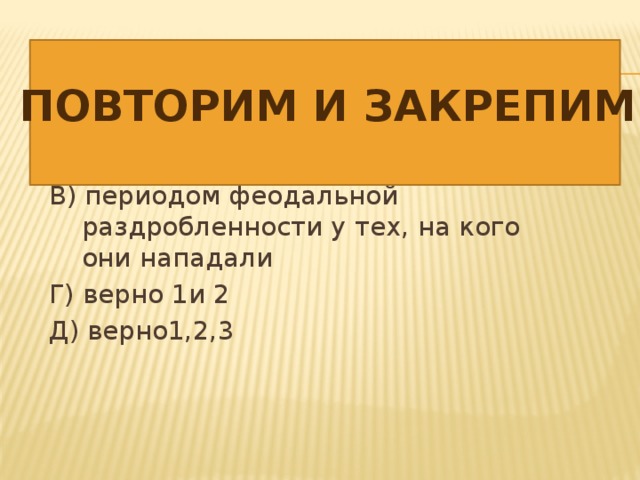 ПОВТОРИМ И ЗАКРЕПИМ

В) периодом феодальной раздробленности у тех, на кого они нападали

Г) верно 1и 2

Д) верно1,2,3